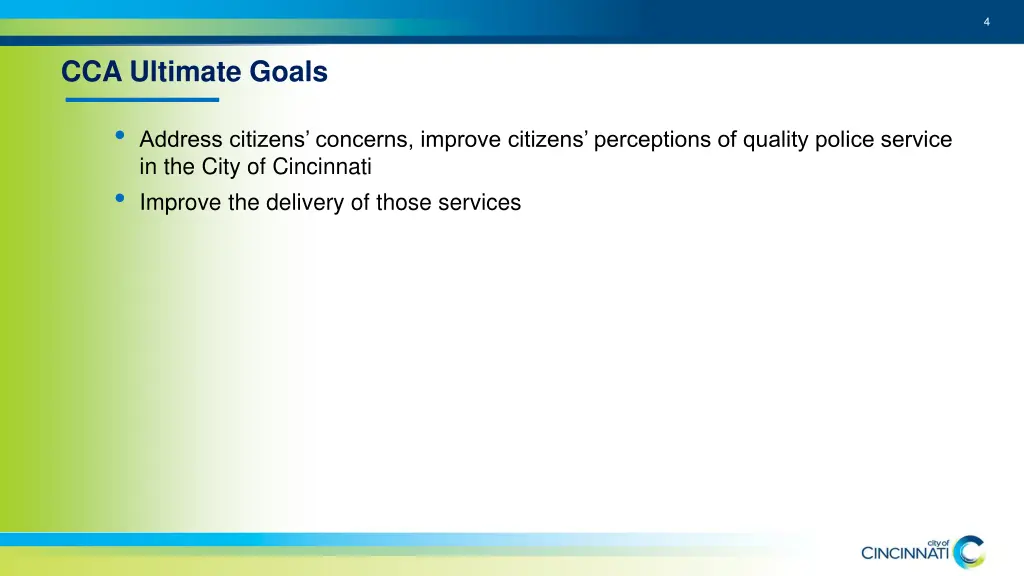 4

CCA Ultimate Goals

• Address citizens’ concerns, improve citizens’ perceptions of quality police service in the City of Cincinnati
• Improve the delivery of those services

city of
CINCINNATI